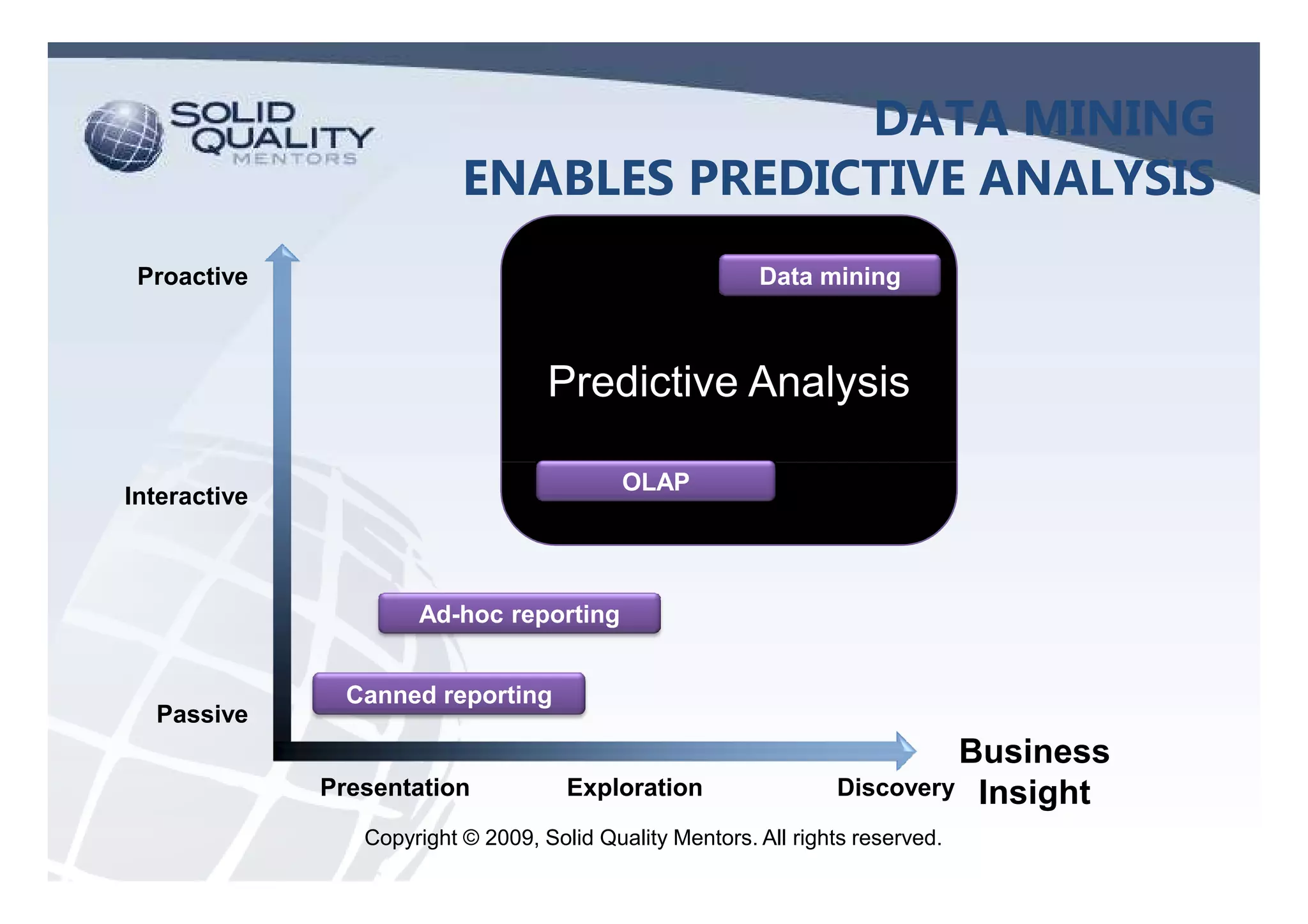 SOLID QUALITY MENTORS

DATA MINING
ENABLES PREDICTIVE ANALYSIS

Proactive

Interactive

Passive

Data mining

Predictive Analysis

OLAP

Ad-hoc reporting

Canned reporting

Presentation

Exploration

Discovery

Business Insight

Copyright © 2009, Solid Quality Mentors. All rights reserved.